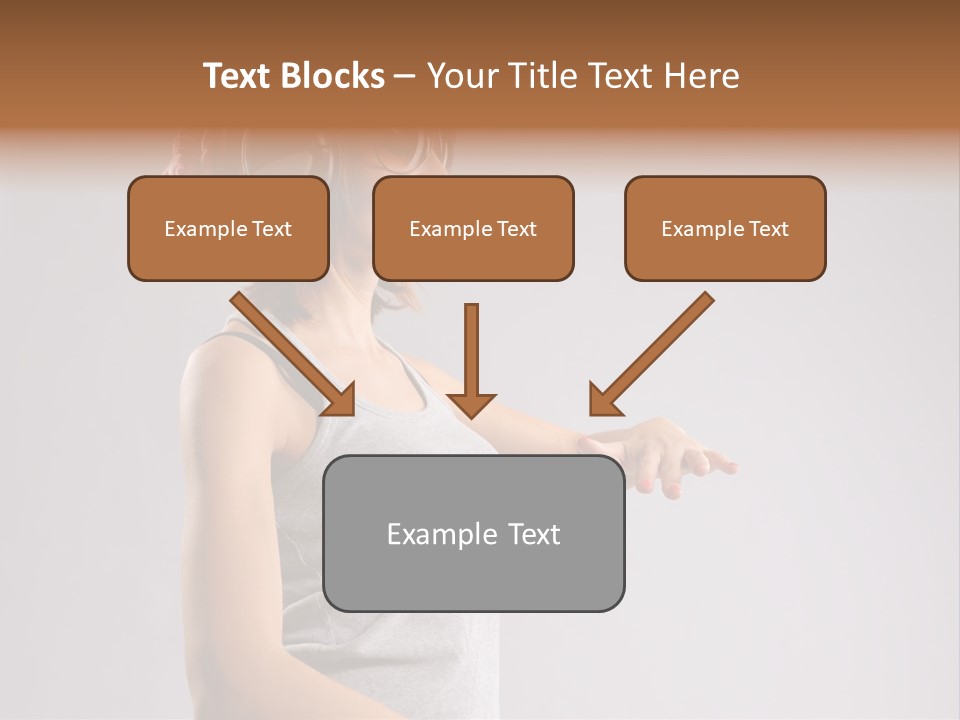 Text Blocks – Your Title Text Here

Example Text

Example Text

Example Text

Example Text